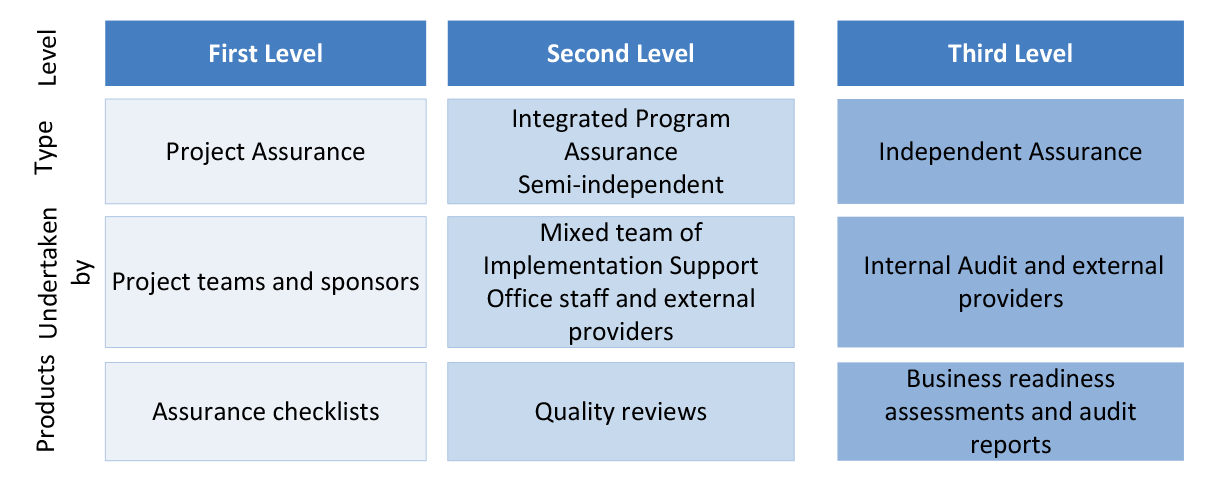 | Level | First Level | Second Level | Third Level |
|---|---|---|---|
| Type | Project Assurance | Integrated Program Assurance Semi-independent | Independent Assurance |
| Undertaken by | Project teams and sponsors | Mixed team of Implementation Support Office staff and external providers | Internal Audit and external providers |
| Products | Assurance checklists | Quality reviews | Business readiness assessments and audit reports |